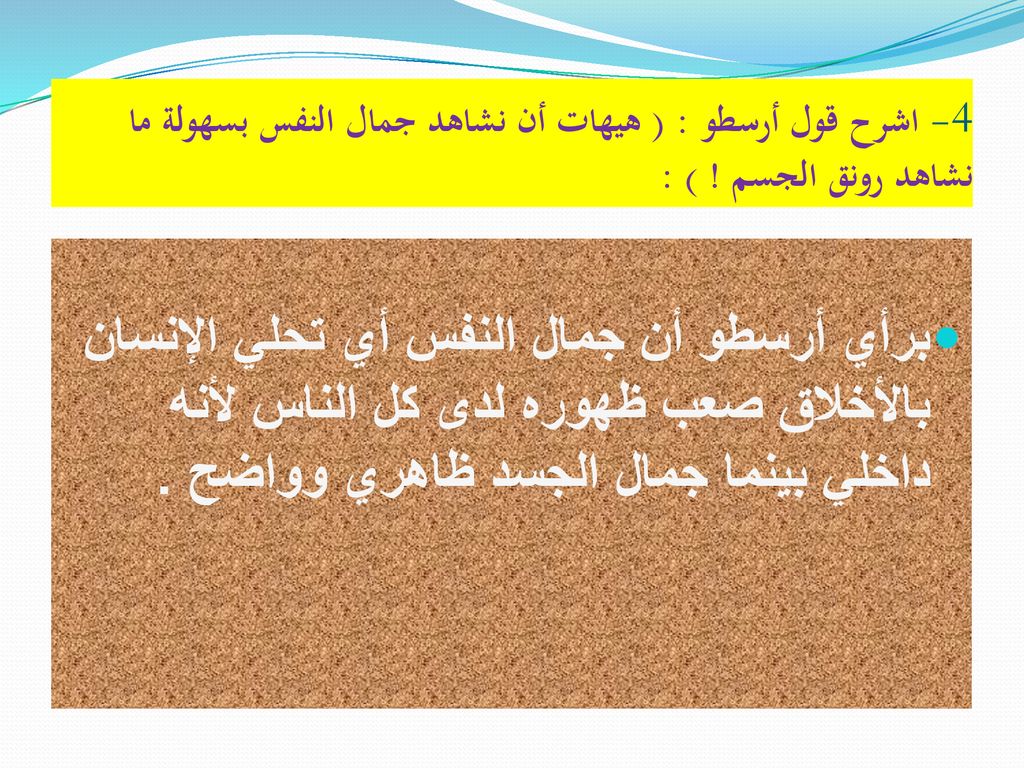 4- اشرح قول أرسطو : ( هيهات أن نشاهد جمال النفس بسهولة ما نشاهد رونق الجسم ! ) :

برأي أرسطو أن جمال النفس أي تحلي الإنسان بالأخلاق صعب ظهوره لدى كل الناس لأنه داخلي بينما جمال الجسد ظاهري وواضح .